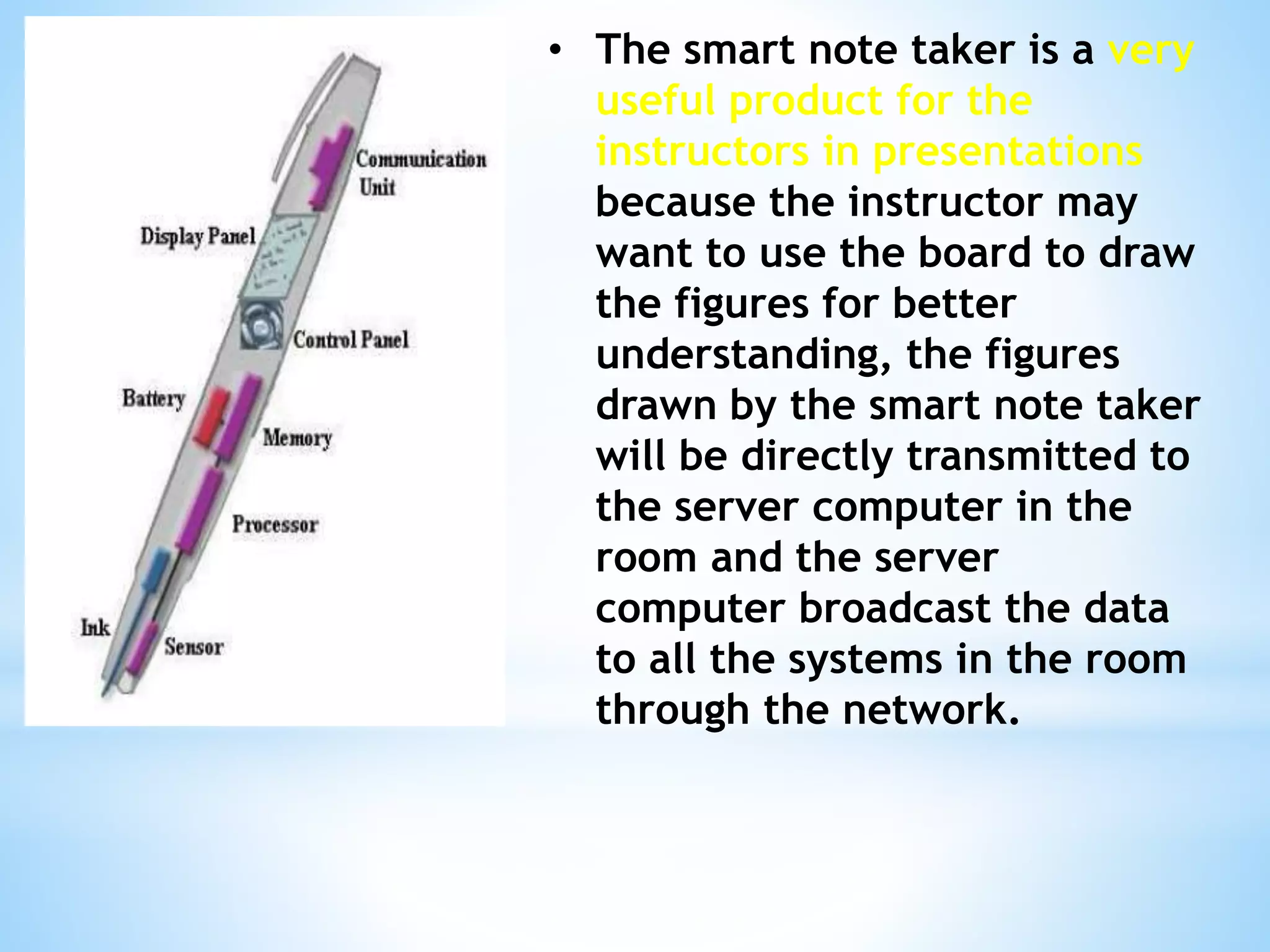 Communication Unit

Display Panel

Control Panel

Battery

Memory

Processor

Ink

Sensor

• The smart note taker is a very useful product for the instructors in presentations because the instructor may want to use the board to draw the figures for better understanding, the figures drawn by the smart note taker will be directly transmitted to the server computer in the room and the server computer broadcast the data to all the systems in the room through the network.